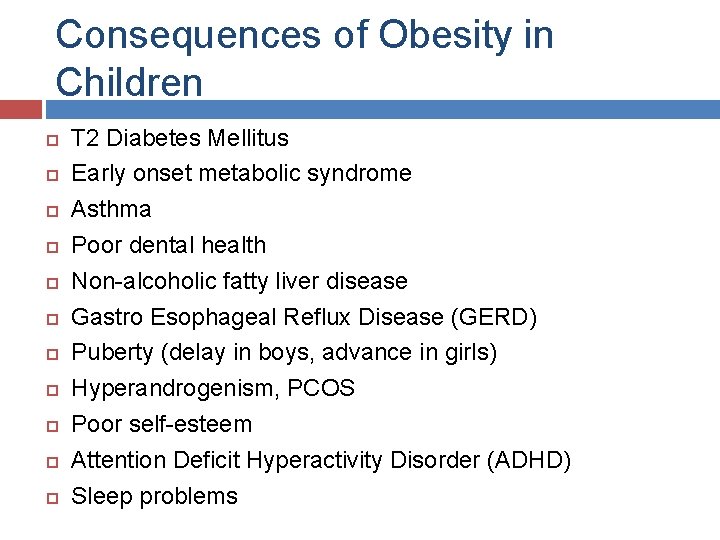 Consequences of Obesity in Children

- T2 Diabetes Mellitus
- Early onset metabolic syndrome
- Asthma
- Poor dental health
- Non-alcoholic fatty liver disease
- Gastro Esophageal Reflux Disease (GERD)
- Puberty (delay in boys, advance in girls)
- Hyperandrogenism, PCOS
- Poor self-esteem
- Attention Deficit Hyperactivity Disorder (ADHD)
- Sleep problems